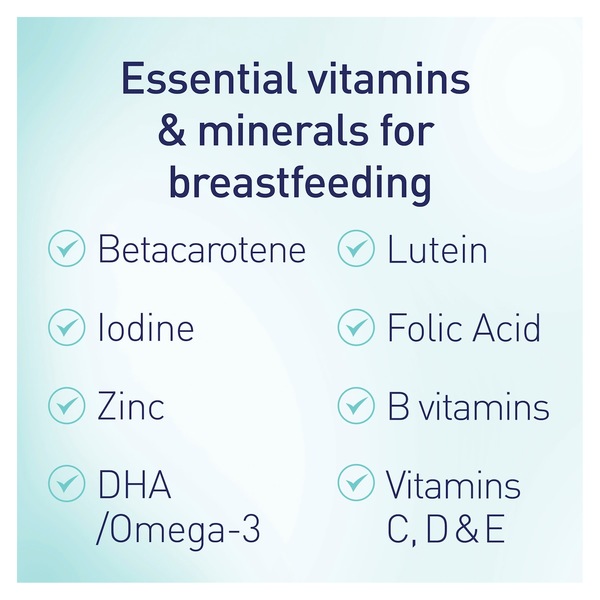 Essential vitamins & minerals for breastfeeding

Betacarotene

Iodine

Zinc

DHA /Omega-3

Lutein

Folic Acid

B vitamins

Vitamins C, D & E